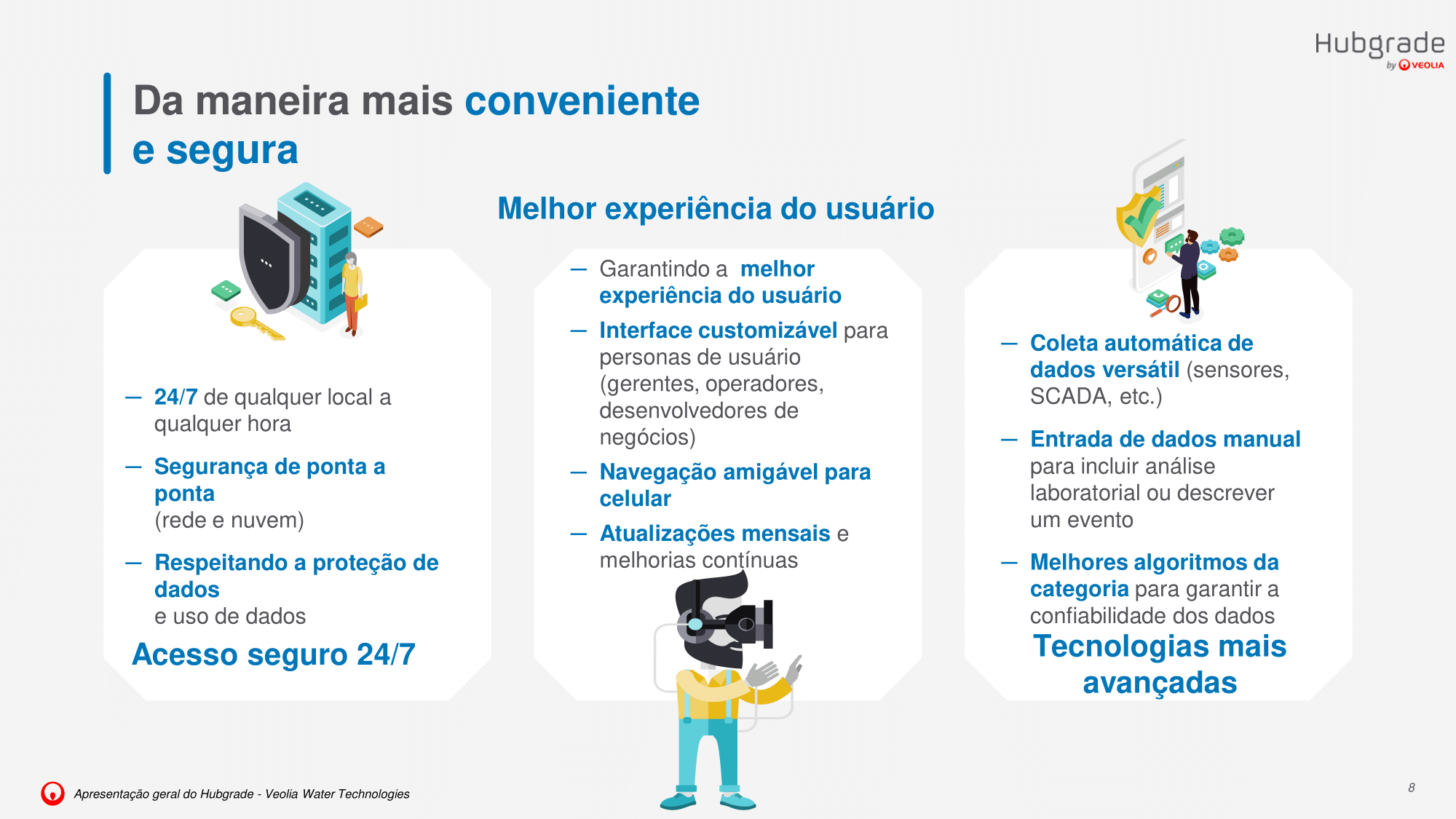 Hubgrade
by VEOLIA

Da maneira mais conveniente e segura

— 24/7 de qualquer local a qualquer hora

— Segurança de ponta a ponta
(rede e nuvem)

— Respeitando a proteção de dados
e uso de dados

Acesso seguro 24/7

Melhor experiência do usuário

— Garantindo a melhor experiência do usuário

— Interface customizável para personas de usuário (gerentes, operadores, desenvolvedores de negócios)

— Navegação amigável para celular

— Atualizações mensais e melhorias contínuas

— Coleta automática de dados versátil (sensores, SCADA, etc.)

— Entrada de dados manual para incluir análise laboratorial ou descrever um evento

— Melhores algoritmos da categoria para garantir a confiabilidade dos dados

Tecnologias mais avançadas

Apresentação geral do Hubgrade - Veolia Water Technologies

8